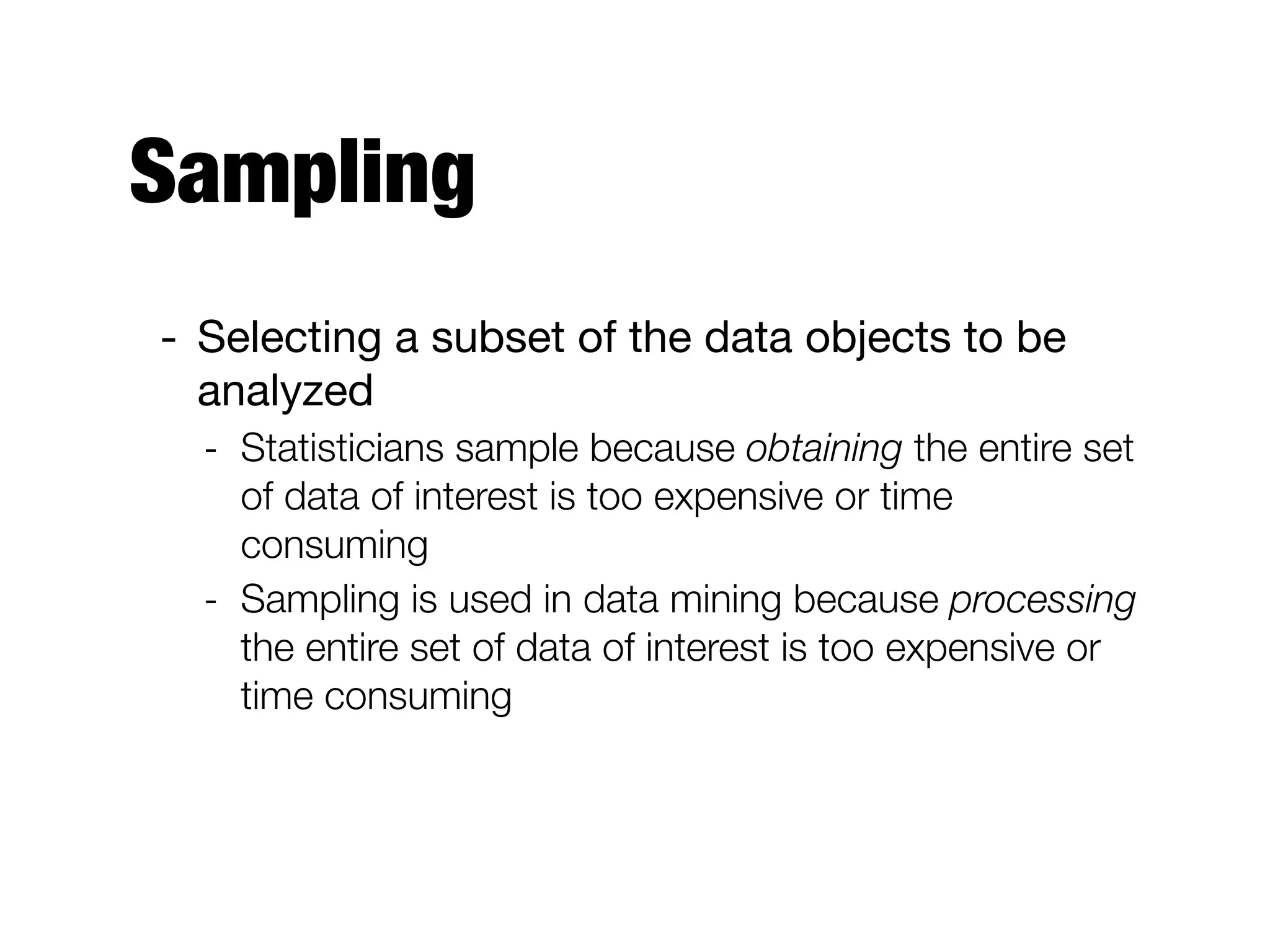 Sampling

- Selecting a subset of the data objects to be analyzed
    - Statisticians sample because obtaining the entire set of data of interest is too expensive or time consuming
    - Sampling is used in data mining because processing the entire set of data of interest is too expensive or time consuming